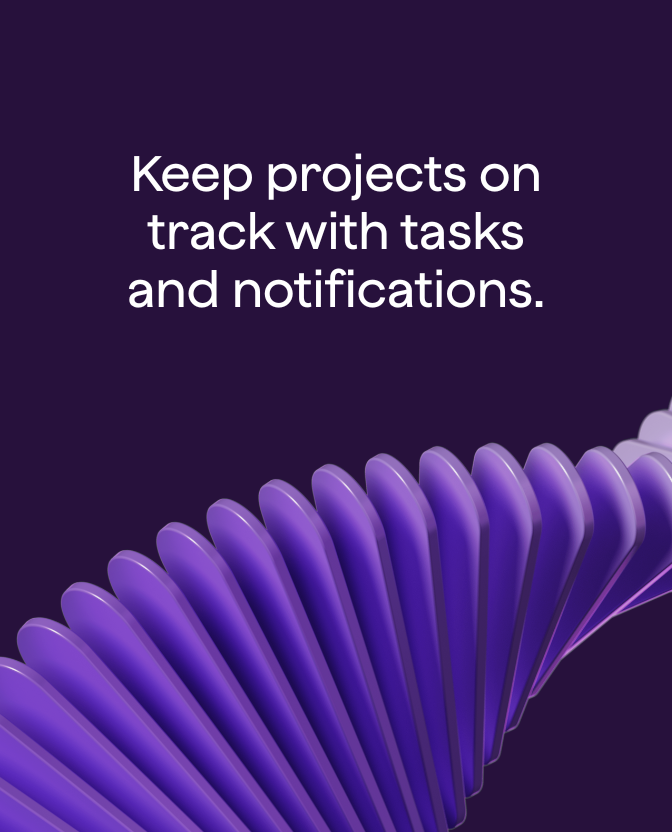 Keep projects on track with tasks and notifications.